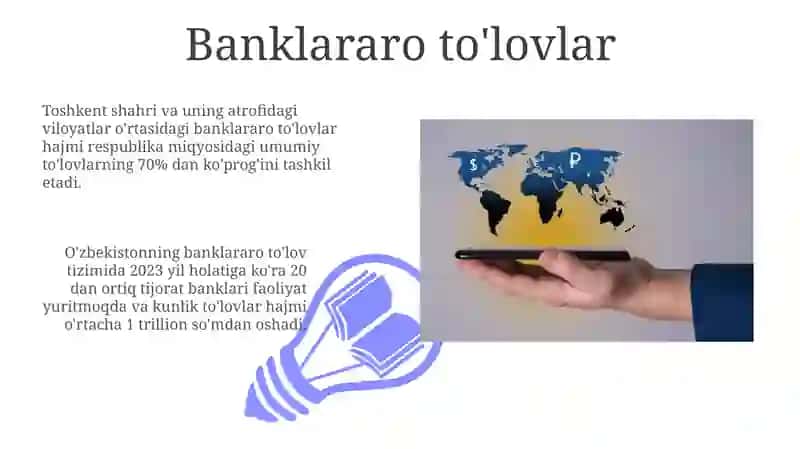 Banklararo to'lovlar

Toshkent shahri va uning atrofidagi viloyatlar o'rtasidagi banklararo to'lovlar hajmi respublika miqyosidagi umumiy to'lovlarning 70% dan ko'prog'ini tashkil etadi.

O'zbekistonning banklararo to'lov tizimida 2023 yil holatiga ko'ra 20 dan ortiq tijorat banklari faoliyat yuritmoqda va kunlik to'lovlar hajmi o'rtacha 1 trillion so'mdan oshadi.

$ P